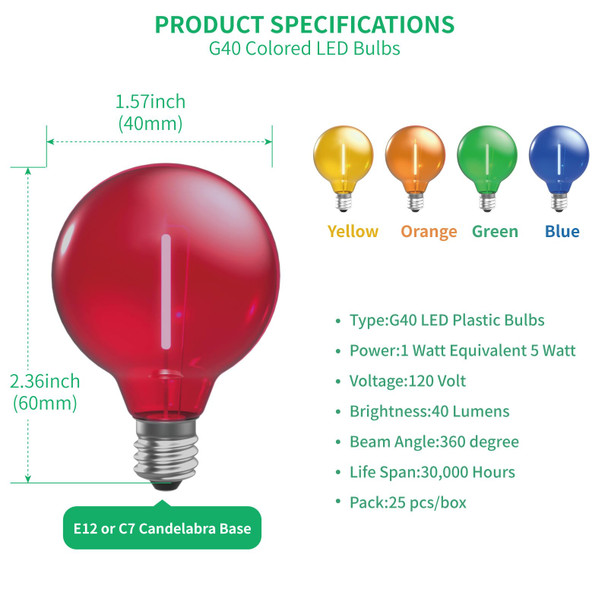 PRODUCT SPECIFICATIONS
G40 Colored LED Bulbs

1.57inch
(40mm)

2.36inch
(60mm)

E12 or C7 Candelabra Base

Yellow Orange Green Blue

• Type:G40 LED Plastic Bulbs
• Power:1 Watt Equivalent 5 Watt
• Voltage:120 Volt
• Brightness:40 Lumens
• Beam Angle:360 degree
• Life Span:30,000 Hours
• Pack:25 pcs/box